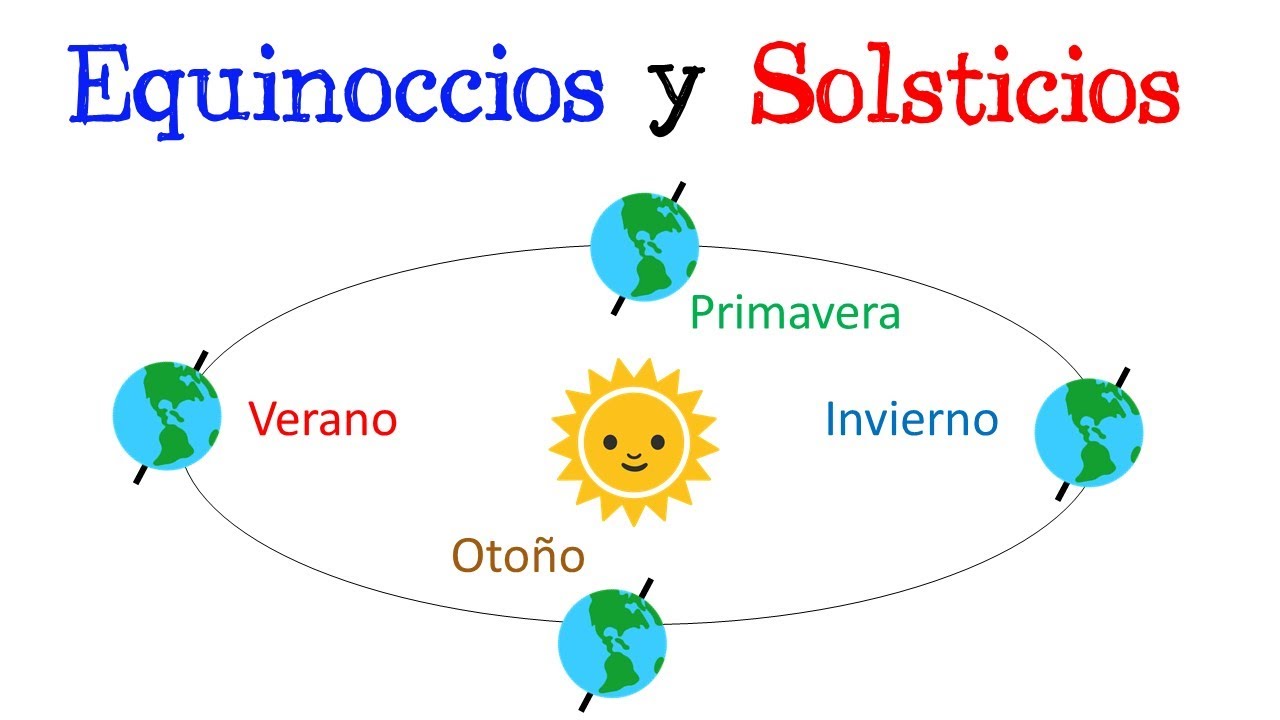 Equinoccios y Solsticios

Primavera

Verano

Invierno

Otoño